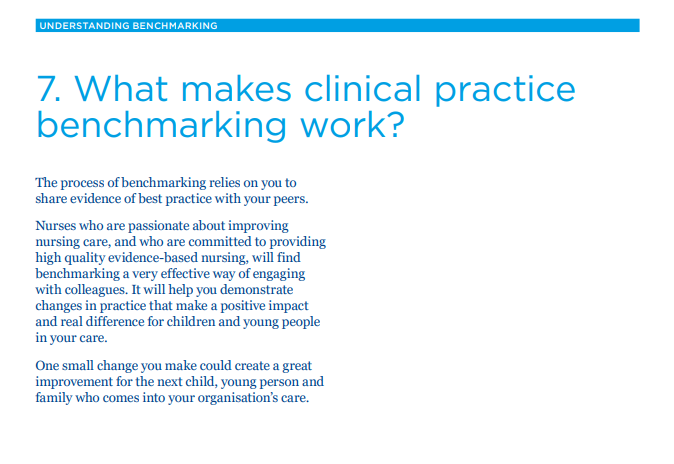 UNDERSTANDING BENCHMARKING

7. What makes clinical practice benchmarking work?

The process of benchmarking relies on you to share evidence of best practice with your peers.

Nurses who are passionate about improving nursing care, and who are committed to providing high quality evidence-based nursing, will find benchmarking a very effective way of engaging with colleagues. It will help you demonstrate changes in practice that make a positive impact and real difference for children and young people in your care.

One small change you make could create a great improvement for the next child, young person and family who comes into your organisation's care.